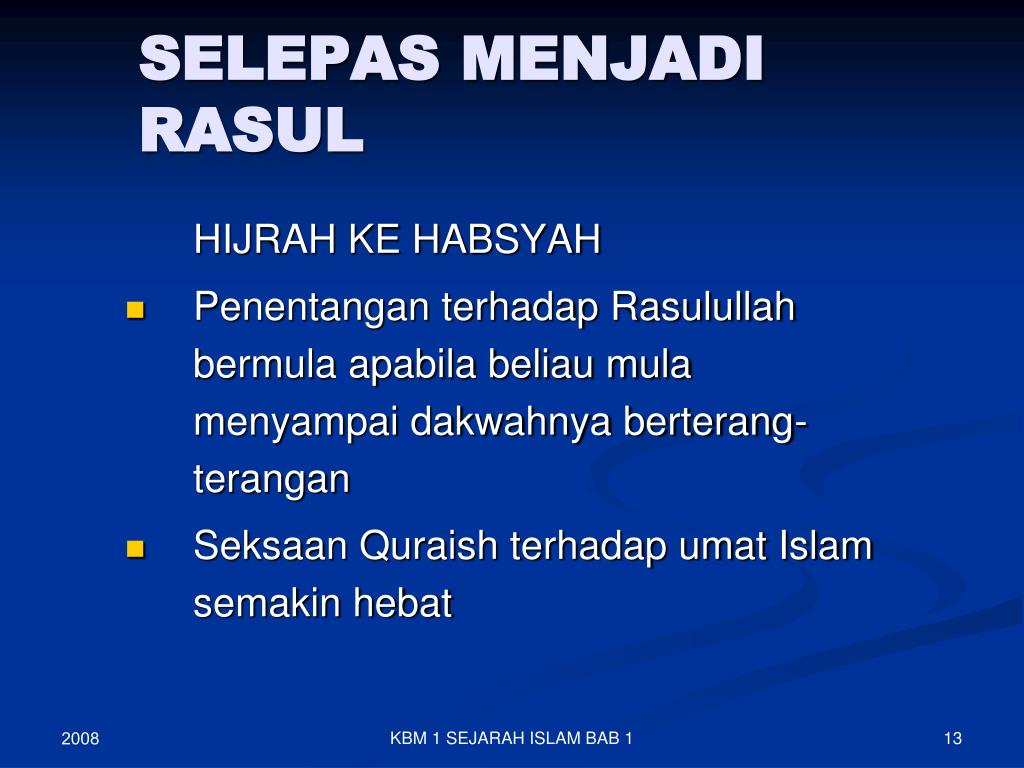 SELEPAS MENJADI RASUL

HIJRAH KE HABSYAH

• Penentangan terhadap Rasulullah bermula apabila beliau mula menyampai dakwahnya berterang-terangan

• Seksaan Quraish terhadap umat Islam semakin hebat

2008

KBM 1 SEJARAH ISLAM BAB 1

13